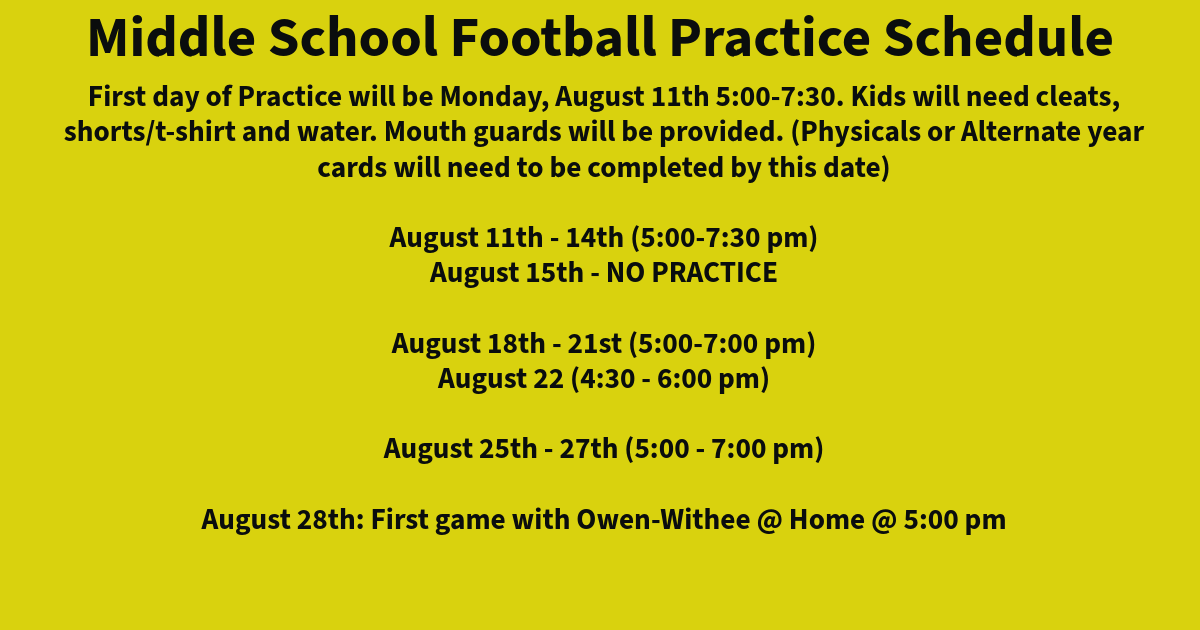 Middle School Football Practice Schedule

First day of Practice will be Monday, August 11th 5:00-7:30. Kids will need cleats, shorts/t-shirt and water. Mouth guards will be provided. (Physicals or Alternate year cards will need to be completed by this date)

August 11th - 14th (5:00-7:30 pm)
August 15th - NO PRACTICE

August 18th - 21st (5:00-7:00 pm)
August 22 (4:30 - 6:00 pm)

August 25th - 27th (5:00 - 7:00 pm)

August 28th: First game with Owen-Withee @ Home @ 5:00 pm